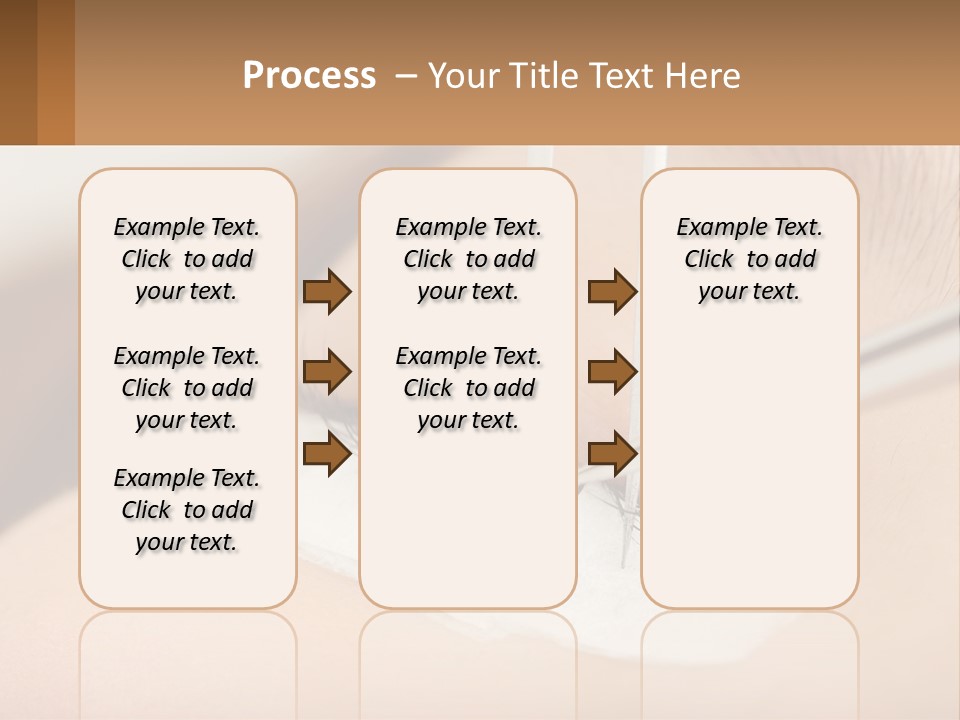 Process – Your Title Text Here

Example Text. Click to add your text.

Example Text. Click to add your text.

Example Text. Click to add your text.

Example Text. Click to add your text.

Example Text. Click to add your text.

Example Text. Click to add your text.